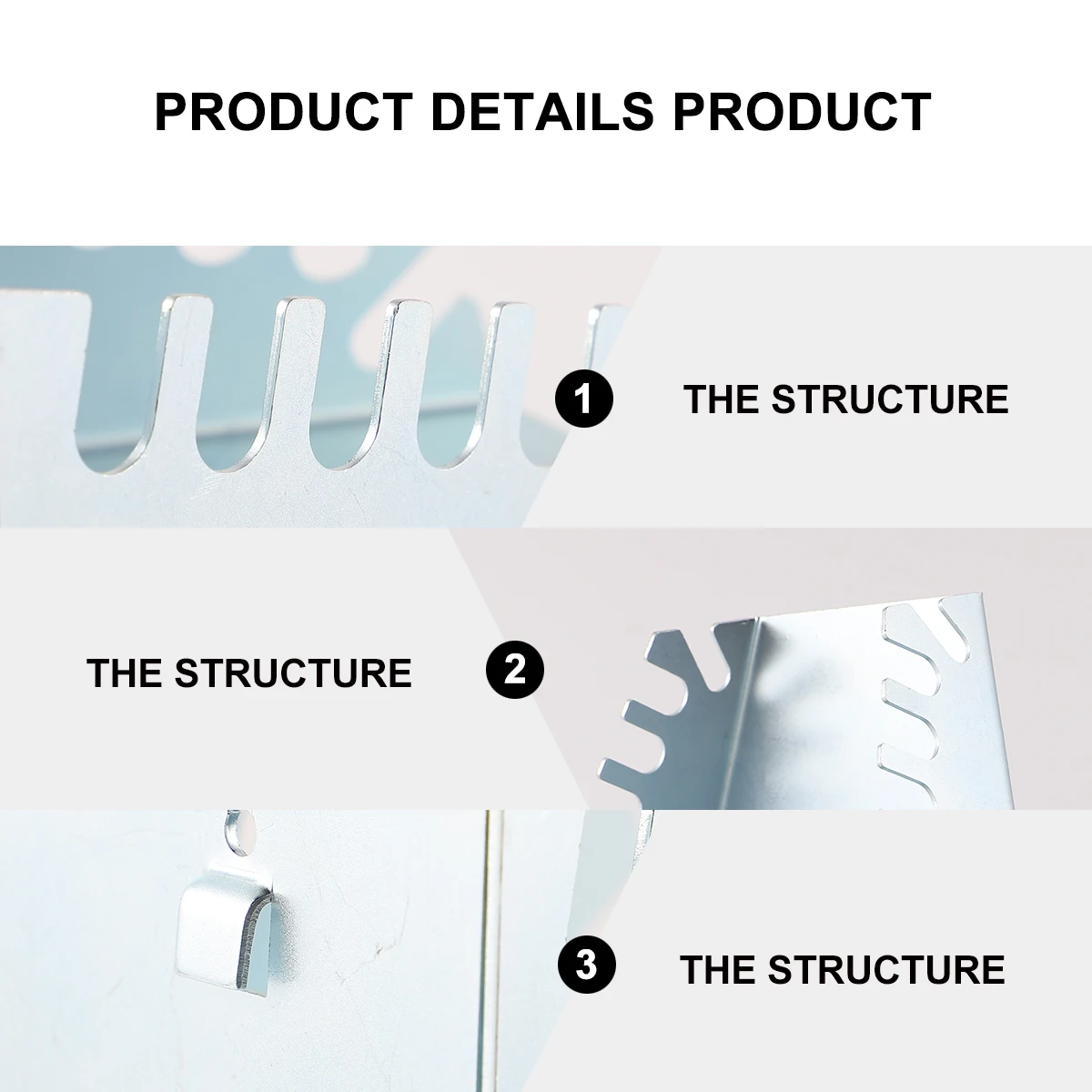 PRODUCT DETAILS PRODUCT

1 THE STRUCTURE

THE STRUCTURE 2

3 THE STRUCTURE